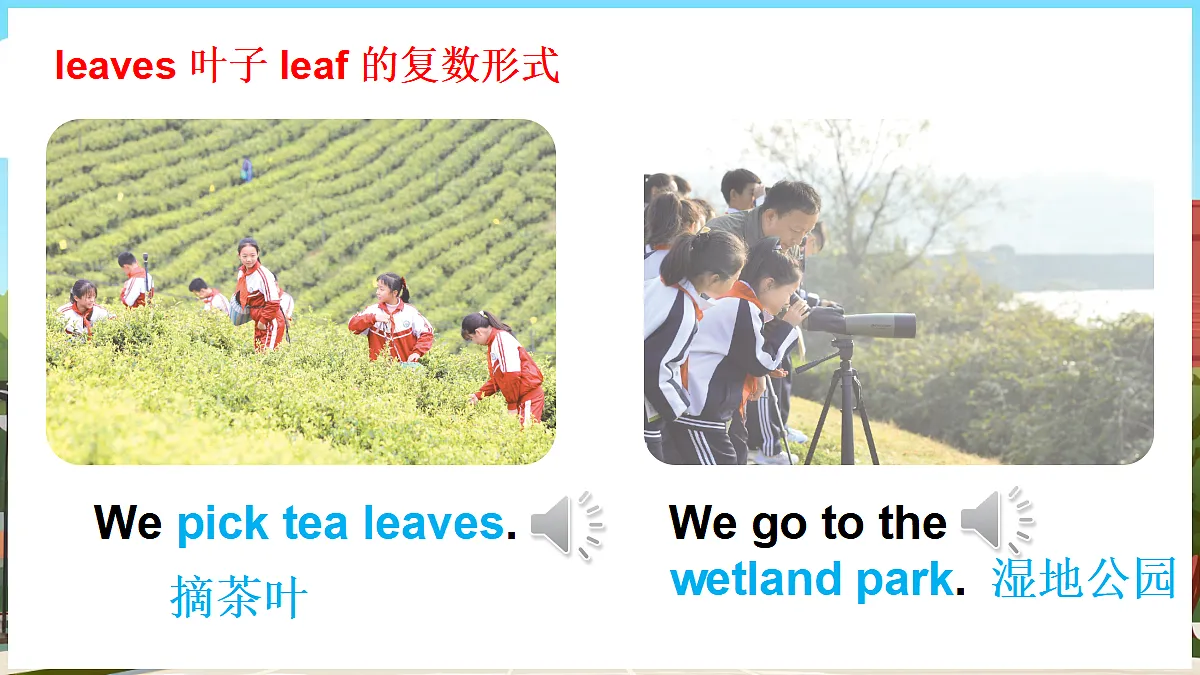 leaves 叶子 leaf 的复数形式

We pick tea leaves.
摘茶叶

We go to the wetland park. 湿地公园